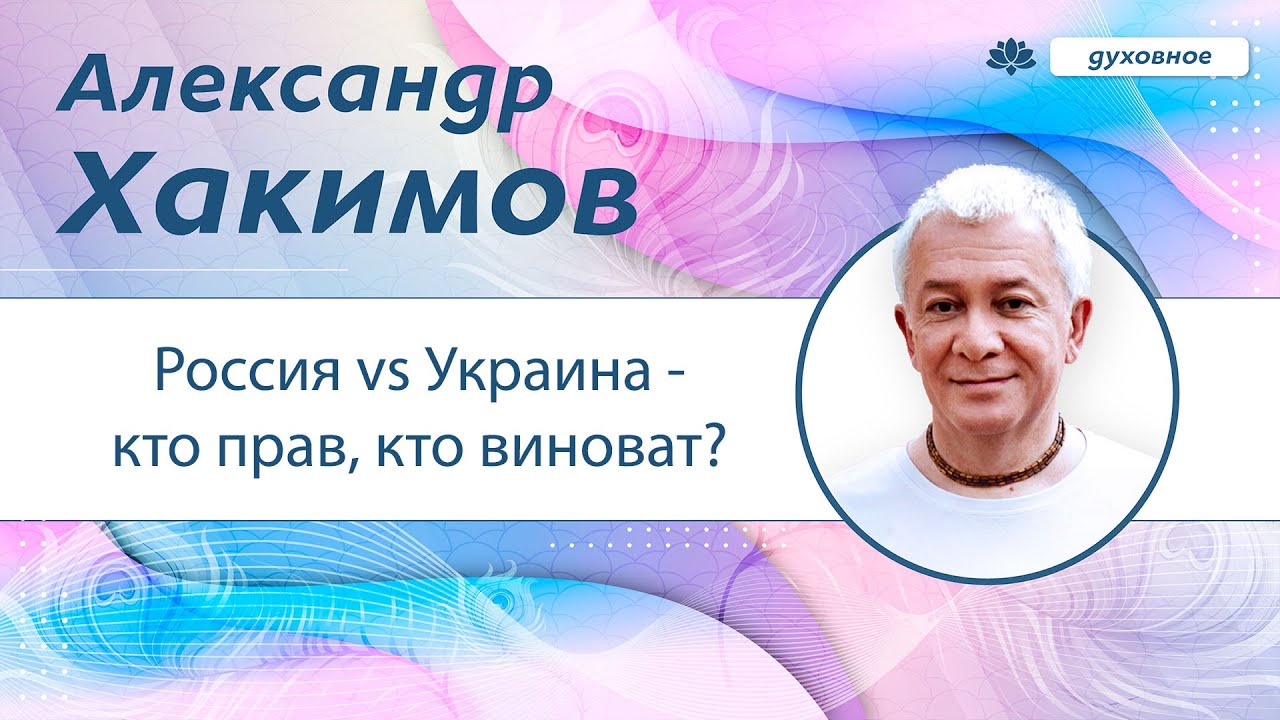 Александр Хакимов

духовное

Россия vs Украина - кто прав, кто виноват?